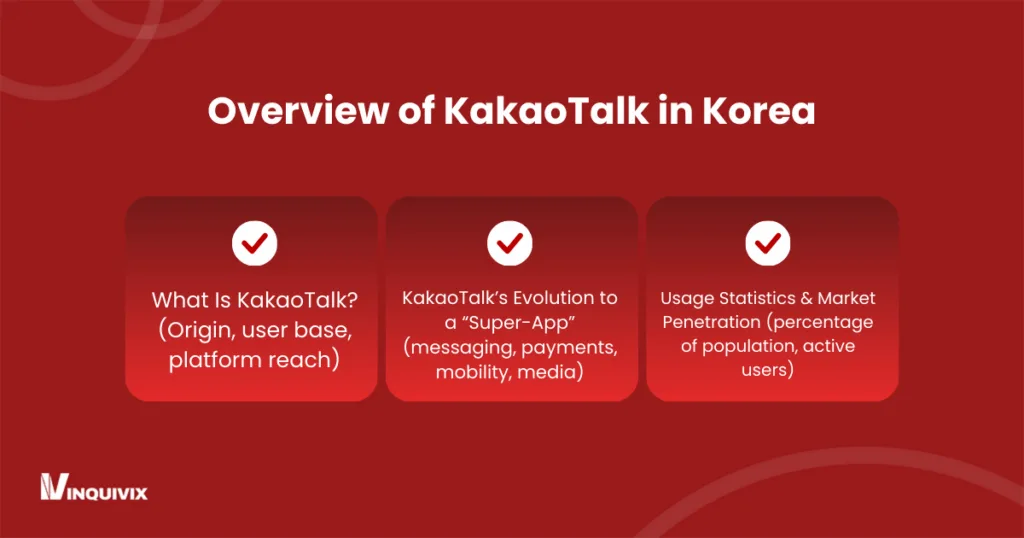 Overview of KakaoTalk in Korea

What Is KakaoTalk? (Origin, user base, platform reach)

KakaoTalk's Evolution to a "Super-App" (messaging, payments, mobility, media)

Usage Statistics & Market Penetration (percentage of population, active users)

INQUIVIX